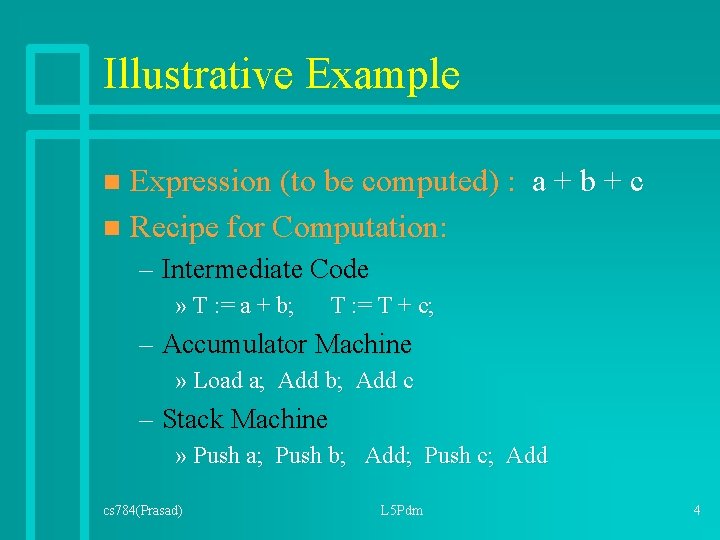 Illustrative Example

Expression (to be computed) : a + b + c

Recipe for Computation:

– Intermediate Code

» T := a + b;    T := T + c;

– Accumulator Machine

» Load a;  Add b;  Add c

– Stack Machine

» Push a;  Push b;   Add;  Push c;  Add

cs784(Prasad)

L5Pdm

4